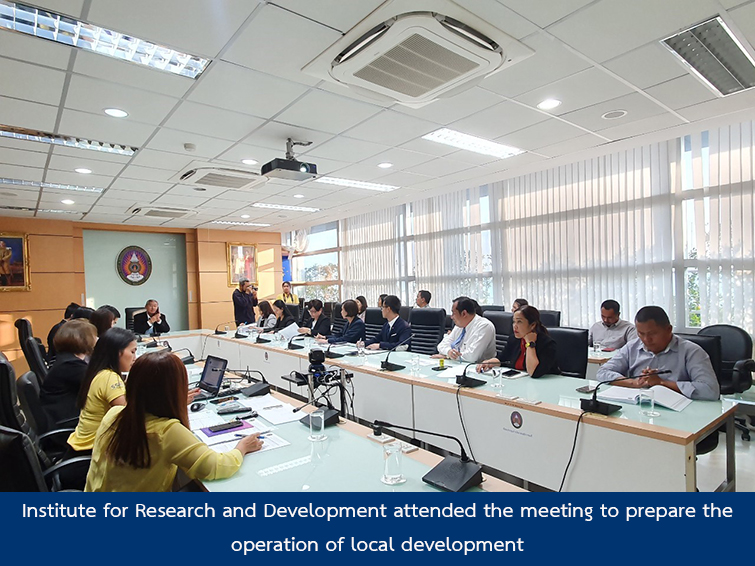 Institute for Research and Development attended the meeting to prepare the operation of local development